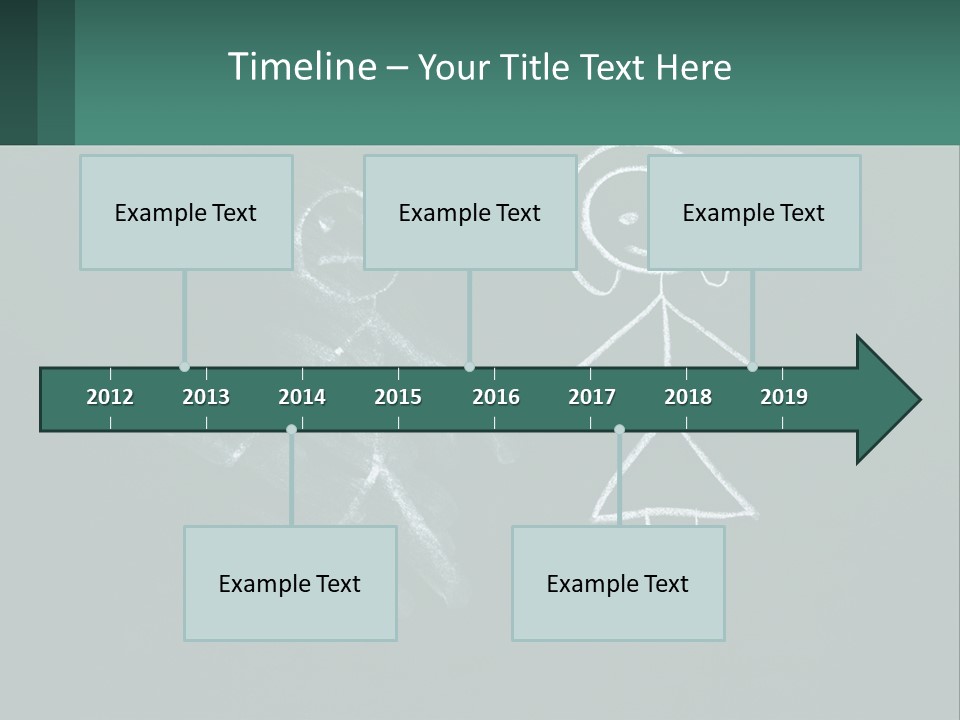 Timeline – Your Title Text Here

Example Text

Example Text

Example Text

2012 2013 2014 2015 2016 2017 2018 2019

Example Text

Example Text